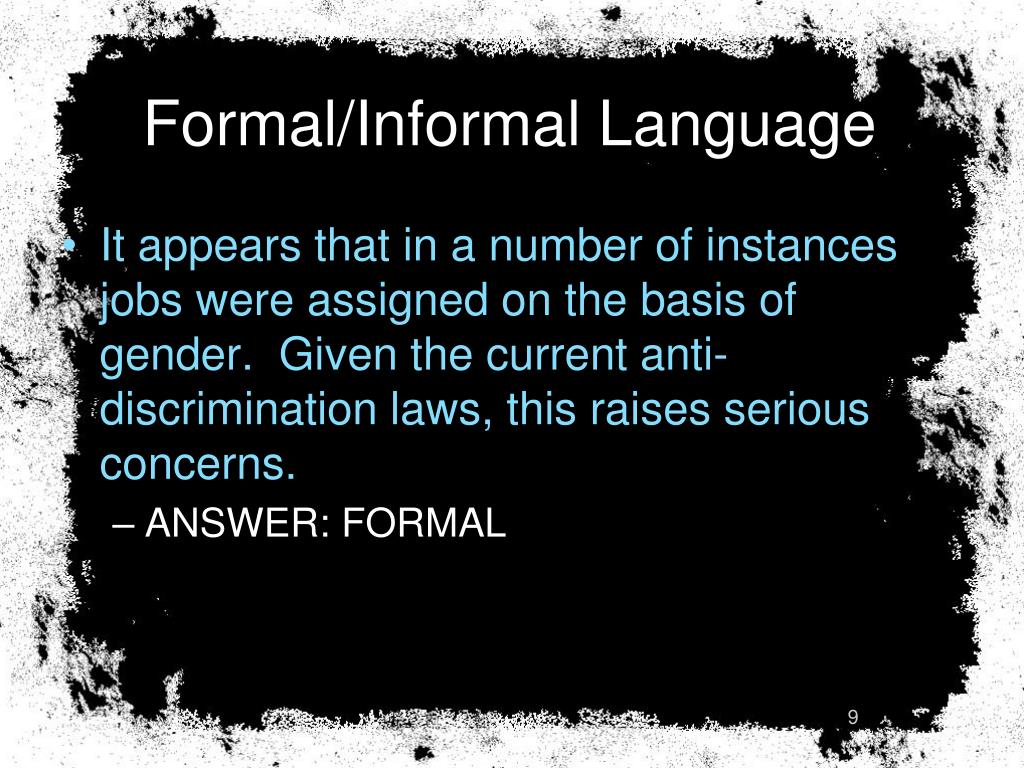 Formal/Informal Language

• It appears that in a number of instances jobs were assigned on the basis of gender. Given the current anti-discrimination laws, this raises serious concerns.
– ANSWER: FORMAL

9